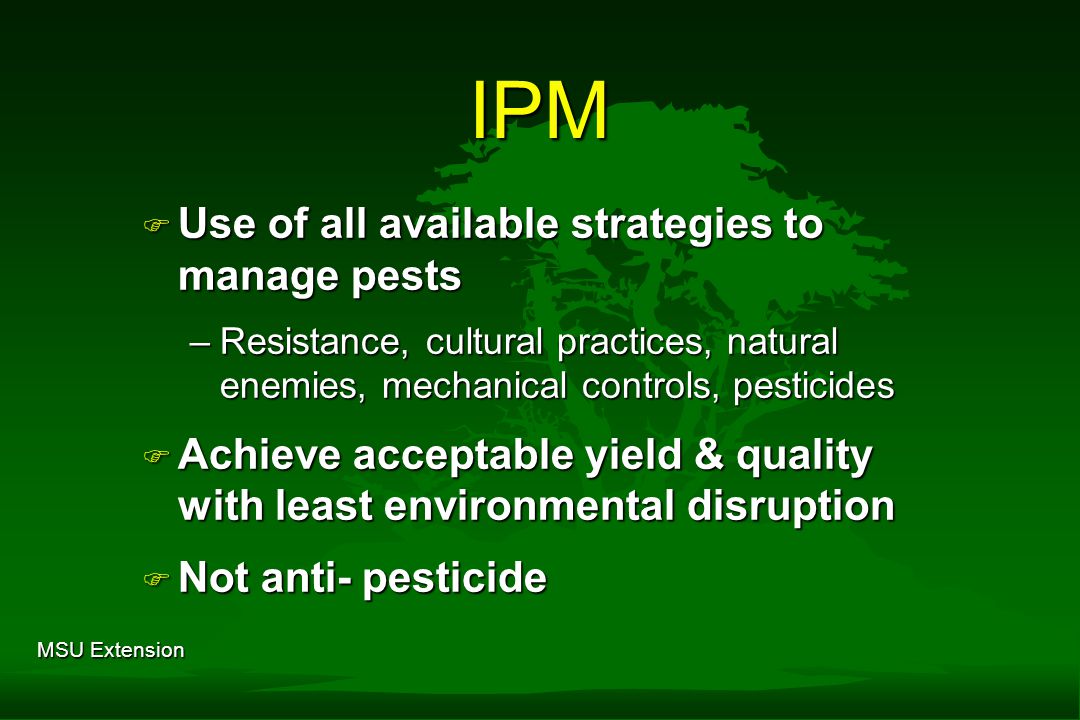 IPM

Use of all available strategies to manage pests

– Resistance, cultural practices, natural enemies, mechanical controls, pesticides

Achieve acceptable yield & quality with least environmental disruption

Not anti- pesticide

MSU Extension